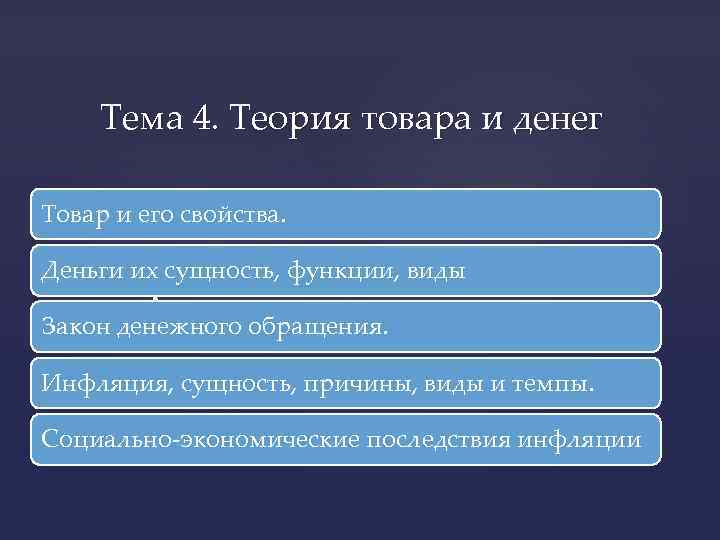 Тема 4. Теория товара и денег

Товар и его свойства.

Деньги их сущность, функции, виды

Закон денежного обращения.

Инфляция, сущность, причины, виды и темпы.

Социально-экономические последствия инфляции